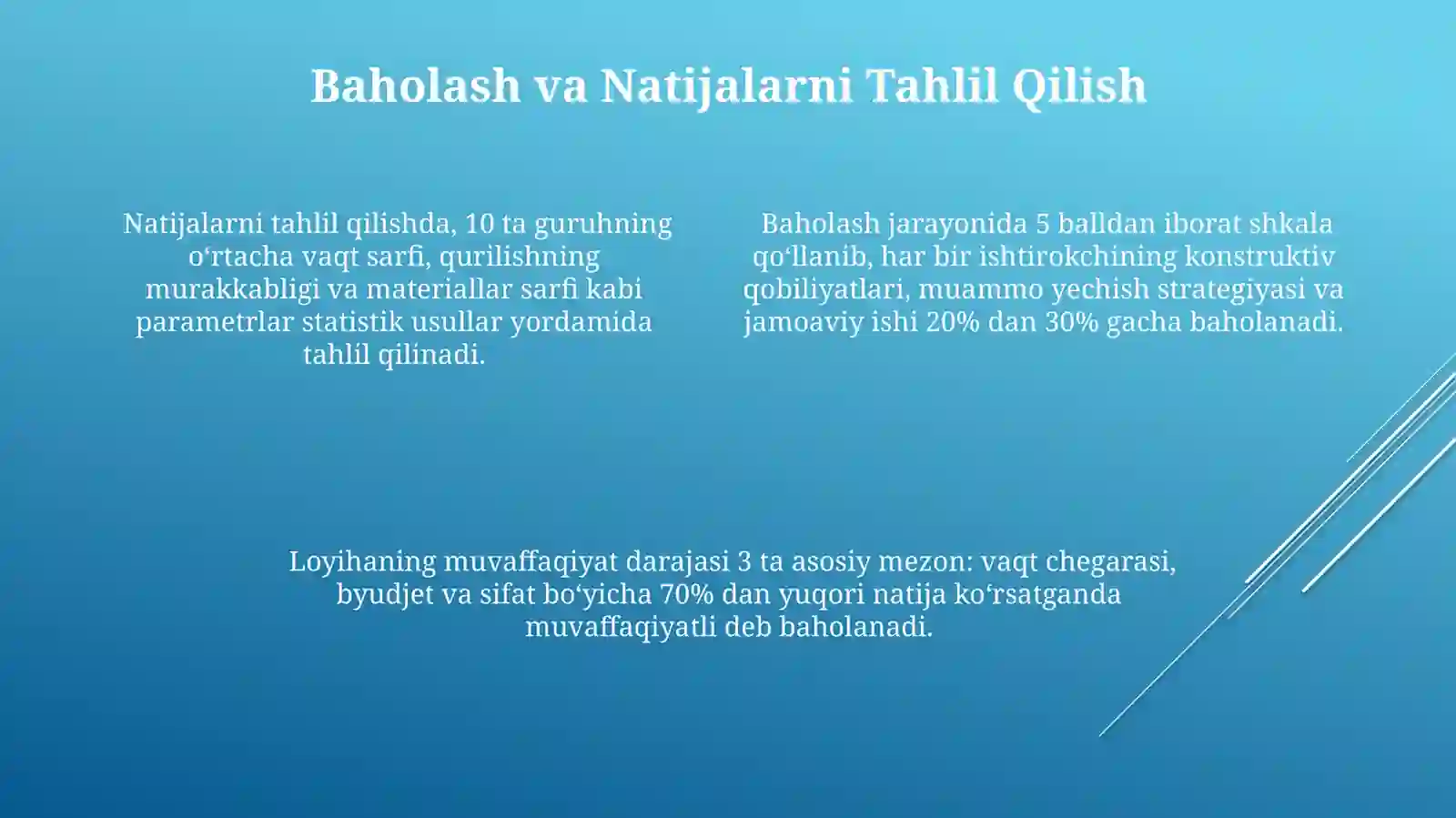 Baholash va Natijalarni Tahlil Qilish

Natijalarni tahlil qilishda, 10 ta guruhning o‘rtacha vaqt sarfi, qurilishning murakkabligi va materiallar sarfi kabi parametrlar statistik usullar yordamida tahlil qilinadi.

Baholash jarayonida 5 balldan iborat shkala qo‘llanib, har bir ishtirokchining konstruktiv qobiliyatlari, muammo yechish strategiyasi va jamoaviy ishi 20% dan 30% gacha baholanadi.

Loyihaning muvaffaqiyat darajasi 3 ta asosiy mezon: vaqt chegarasi, byudjet va sifat bo‘yicha 70% dan yuqori natija ko‘rsatganda muvaffaqiyatli deb baholanadi.